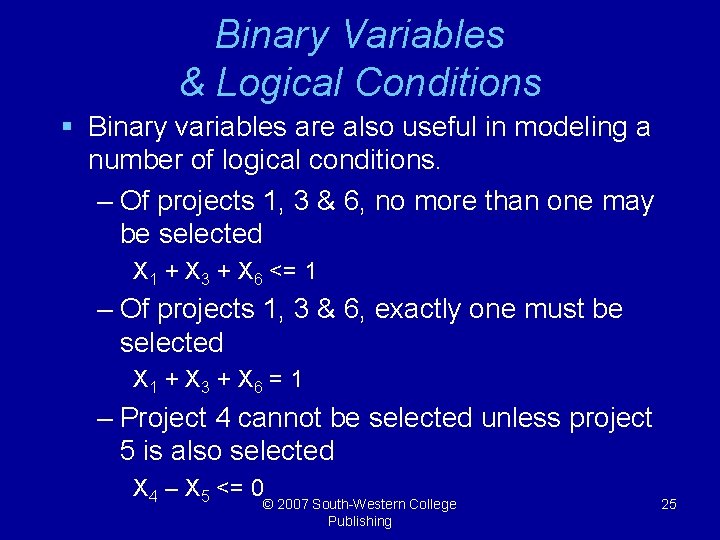 Binary Variables & Logical Conditions

▪ Binary variables are also useful in modeling a number of logical conditions.

– Of projects 1, 3 & 6, no more than one may be selected

$X_1 + X_3 + X_6 <= 1$

– Of projects 1, 3 & 6, exactly one must be selected

$X_1 + X_3 + X_6 = 1$

– Project 4 cannot be selected unless project 5 is also selected

$X_4 – X_5 <= 0$

© 2007 South-Western College Publishing

25